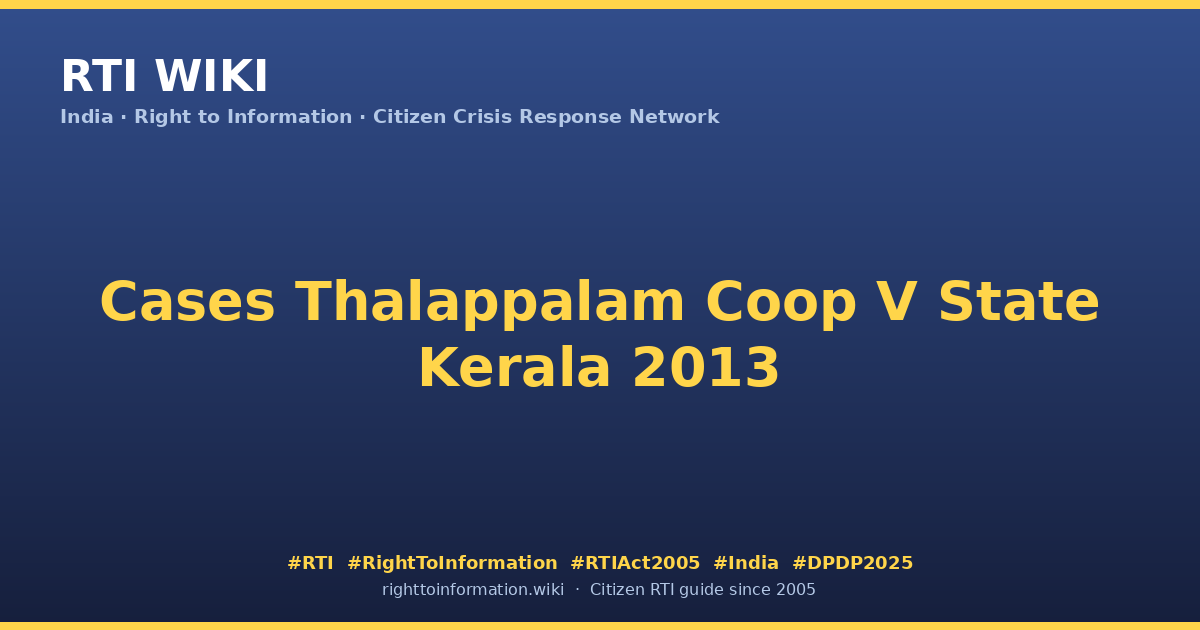 RTI WIKI
India · Right to Information · Citizen Crisis Response Network

Cases Thalappalam Coop V State Kerala 2013

#RTI #RightToInformation #RTIAct2005 #India #DPDP2025
righttoinformation.wiki · Citizen RTI guide since 2005